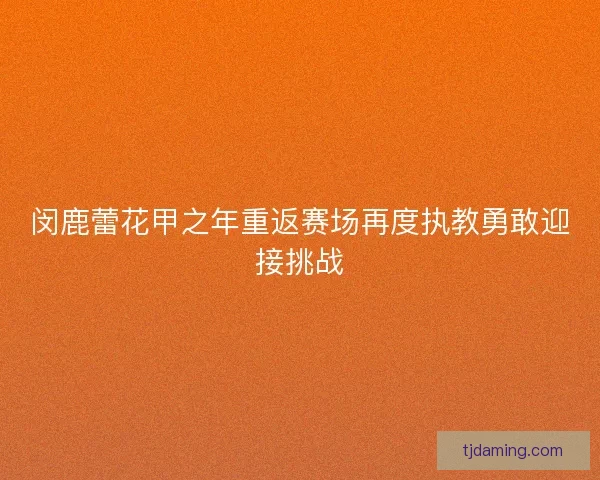 闵鹿蕾花甲之年重返赛场再度执教勇敢迎接挑战

tjdaming.com